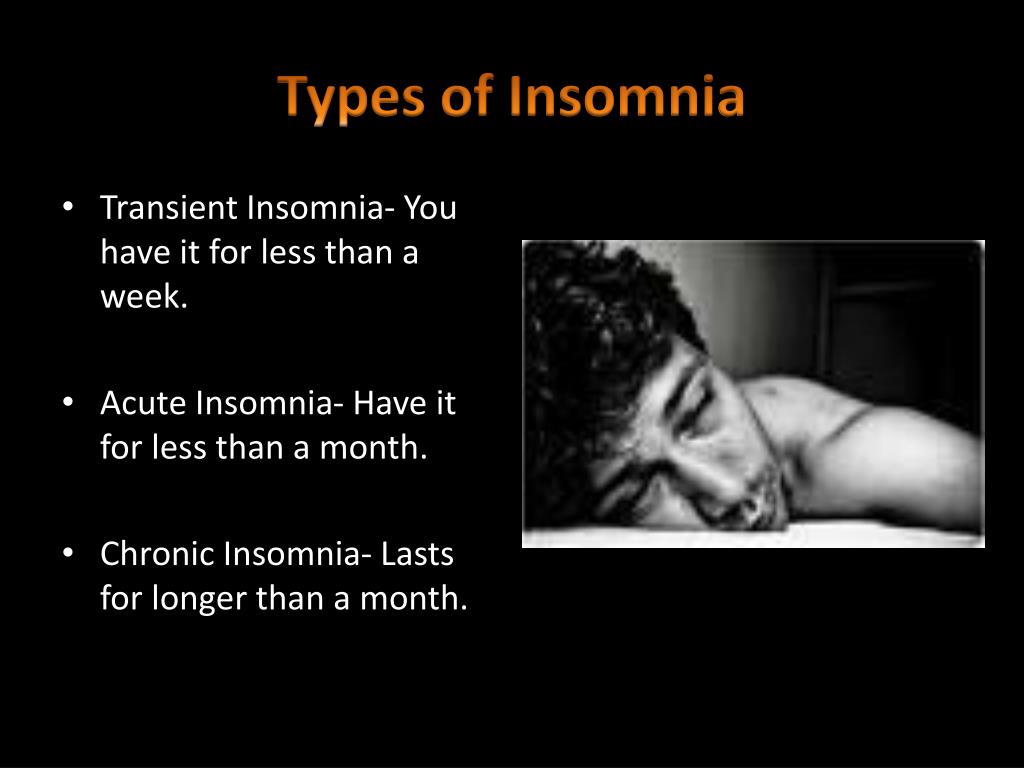 Types of Insomnia

• Transient Insomnia- You have it for less than a week.

• Acute Insomnia- Have it for less than a month.

• Chronic Insomnia- Lasts for longer than a month.